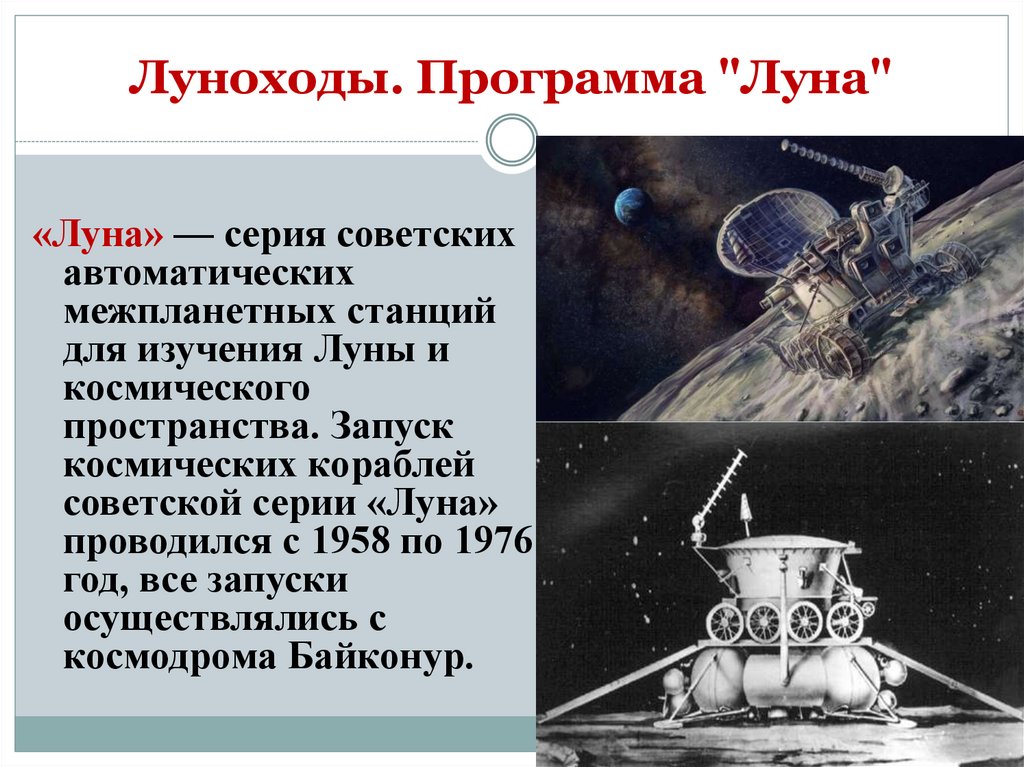 Луноходы. Программа "Луна"

«Луна» — серия советских автоматических межпланетных станций для изучения Луны и космического пространства. Запуск космических кораблей советской серии «Луна» проводился с 1958 по 1976 год, все запуски осуществлялись с космодрома Байконур.